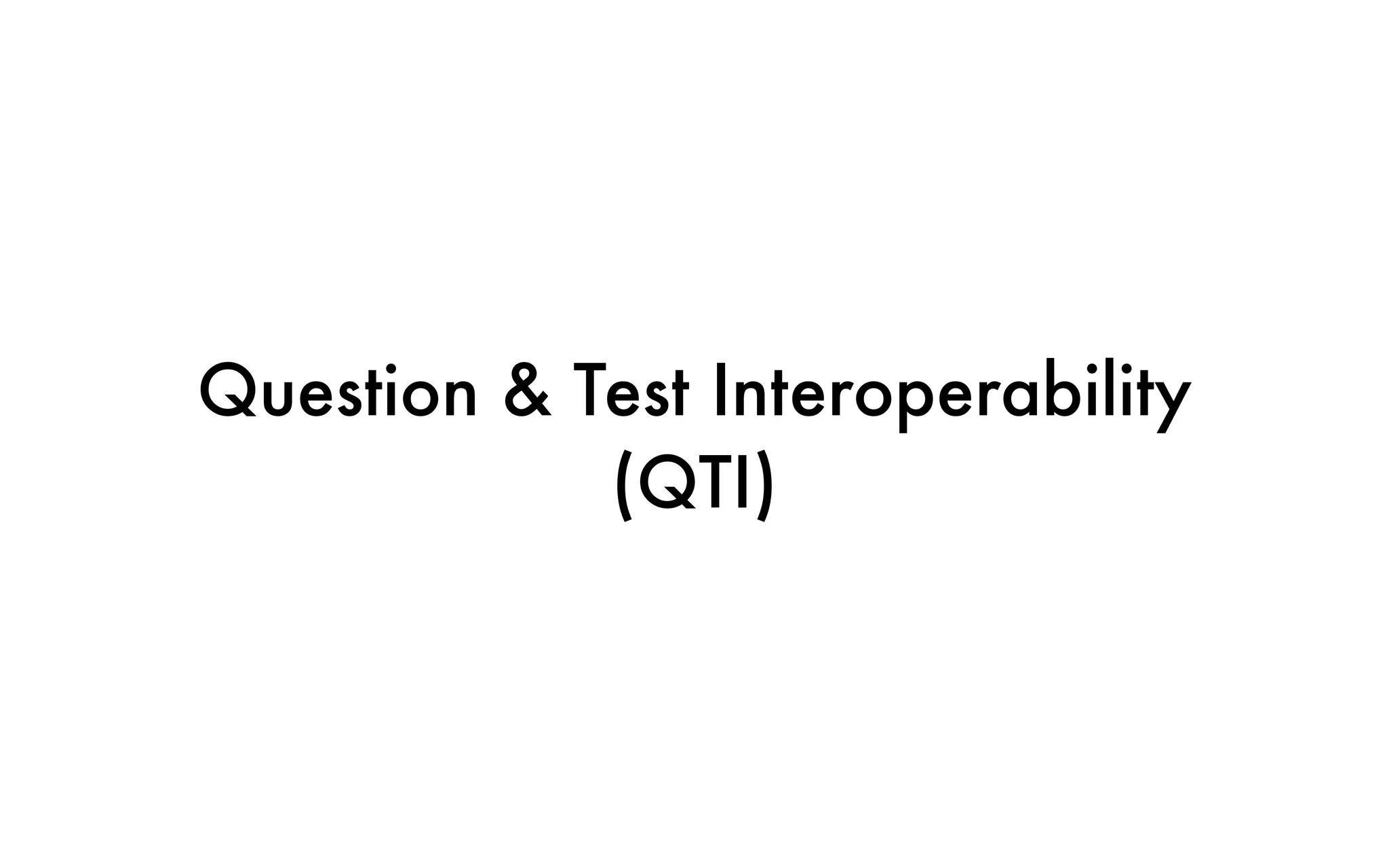 Question & Test Interoperability
(QTI)